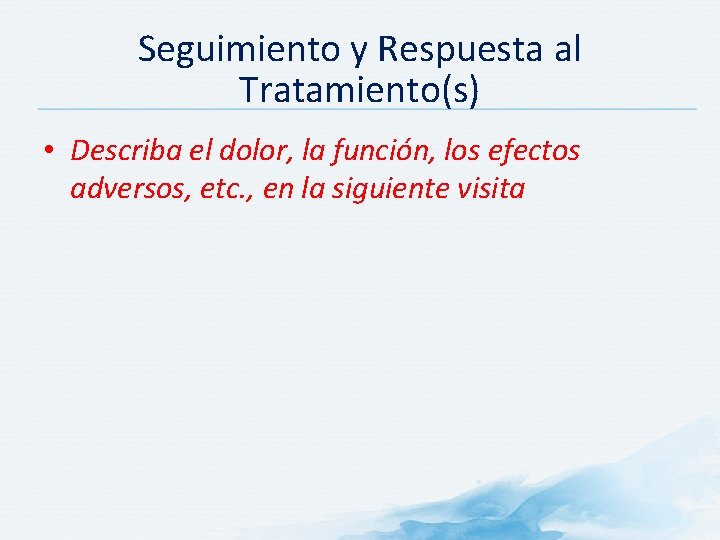 Seguimiento y Respuesta al Tratamiento(s)

• Describa el dolor, la función, los efectos adversos, etc., en la siguiente visita